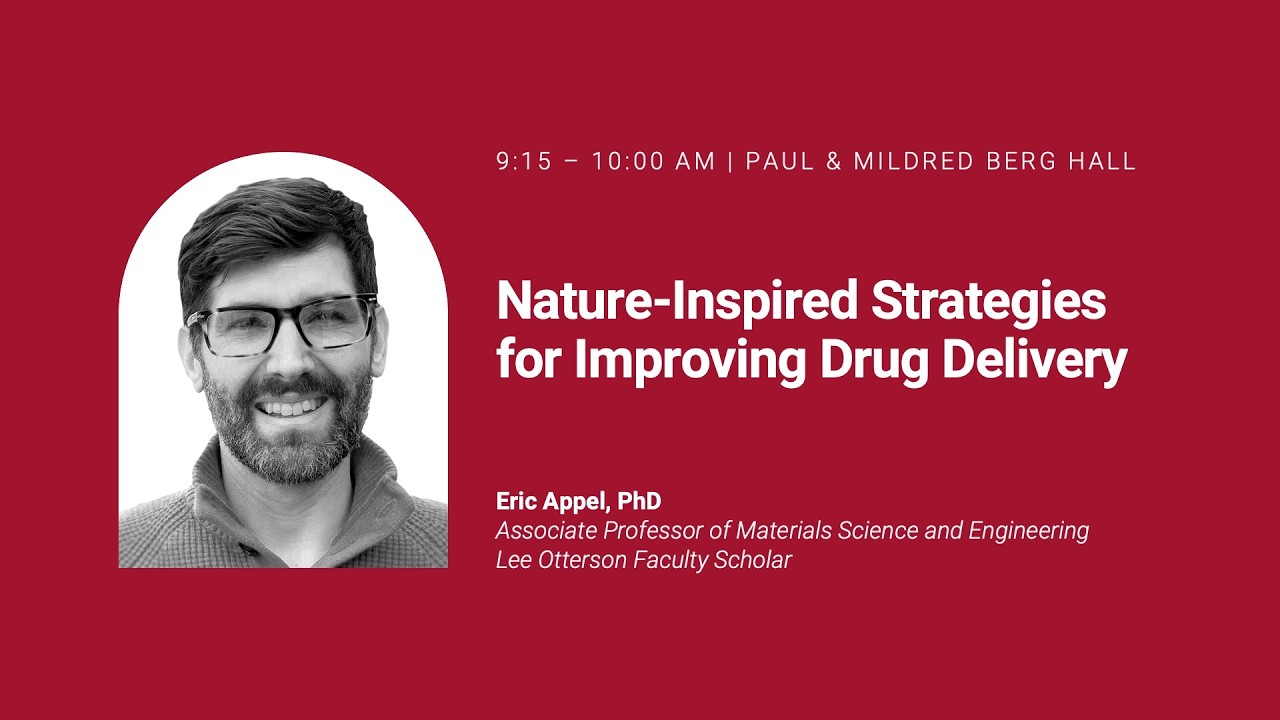 9:15 – 10:00 AM | PAUL & MILDRED BERG HALL

Nature-Inspired Strategies for Improving Drug Delivery

Eric Appel, PhD
Associate Professor of Materials Science and Engineering
Lee Otterson Faculty Scholar